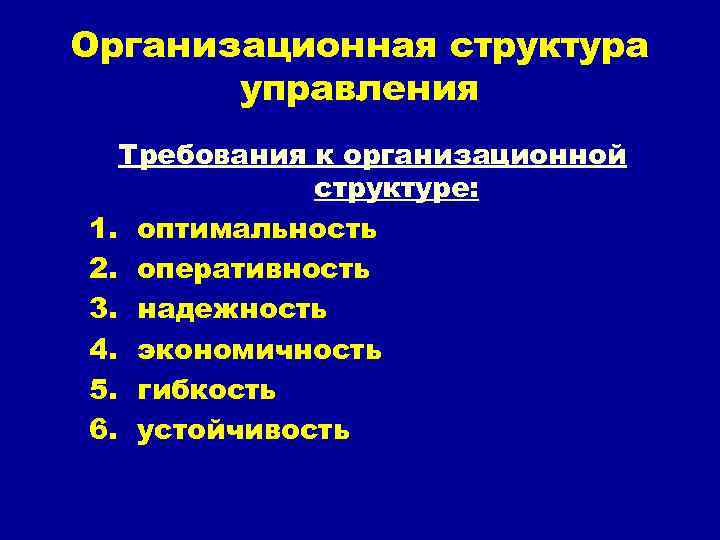 Организационная структура управления

Требования к организационной структуре:

1. оптимальность
2. оперативность
3. надежность
4. экономичность
5. гибкость
6. устойчивость